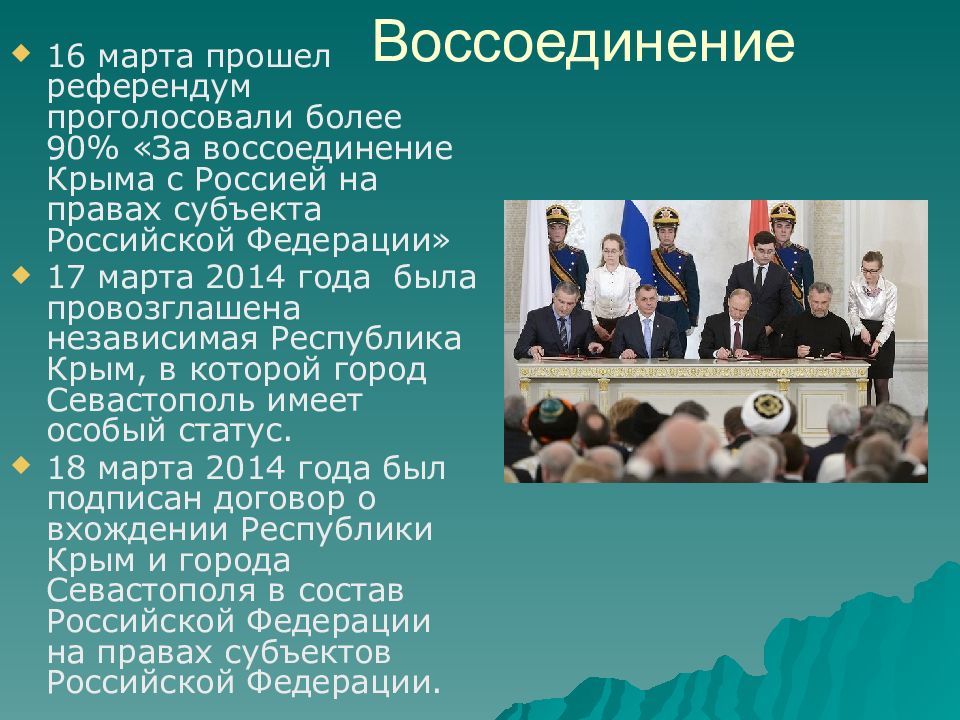 Воссоединение

16 марта прошел референдум проголосовали более 90% «За воссоединение Крыма с Россией на правах субъекта Российской Федерации»

17 марта 2014 года была провозглашена независимая Республика Крым, в которой город Севастополь имеет особый статус.

18 марта 2014 года был подписан договор о вхождении Республики Крым и города Севастополя в состав Российской Федерации на правах субъектов Российской Федерации.